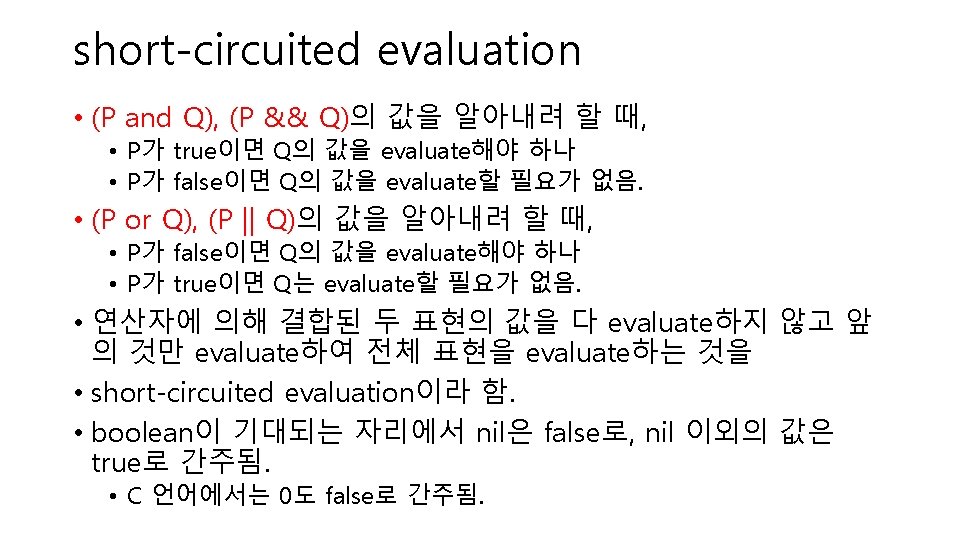 short-circuited evaluation

• (P and Q), (P && Q)의 값을 알아내려 할 때,
  • P가 true이면 Q의 값을 evaluate해야 하나
  • P가 false이면 Q의 값을 evaluate할 필요가 없음.
• (P or Q), (P || Q)의 값을 알아내려 할 때,
  • P가 false이면 Q의 값을 evaluate해야 하나
  • P가 true이면 Q는 evaluate할 필요가 없음.
• 연산자에 의해 결합된 두 표현의 값을 다 evaluate하지 않고 앞의 것만 evaluate하여 전체 표현을 evaluate하는 것을
• short-circuited evaluation이라 함.
• boolean이 기대되는 자리에서 nil은 false로, nil 이외의 값은 true로 간주됨.
  • C 언어에서는 0도 false로 간주됨.